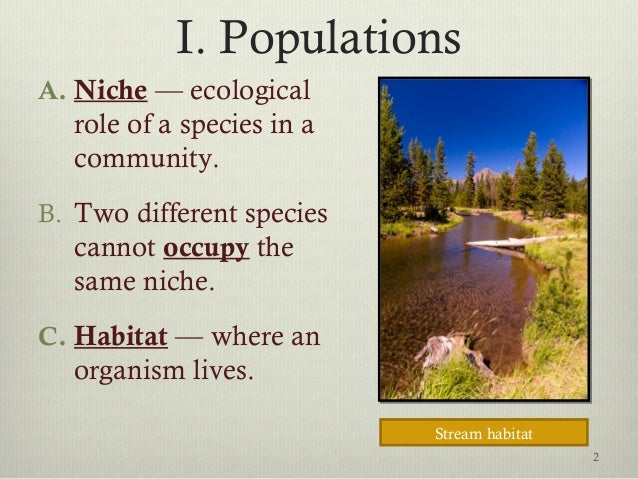 I. Populations

A. Niche — ecological role of a species in a community.

B. Two different species cannot occupy the same niche.

C. Habitat — where an organism lives.

Stream habitat

2